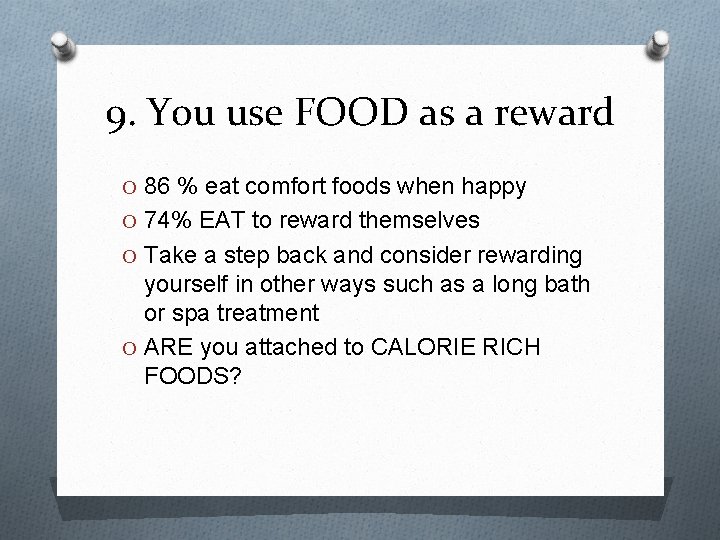 9. You use FOOD as a reward

O 86 % eat comfort foods when happy
O 74% EAT to reward themselves
O Take a step back and consider rewarding yourself in other ways such as a long bath or spa treatment
O ARE you attached to CALORIE RICH FOODS?